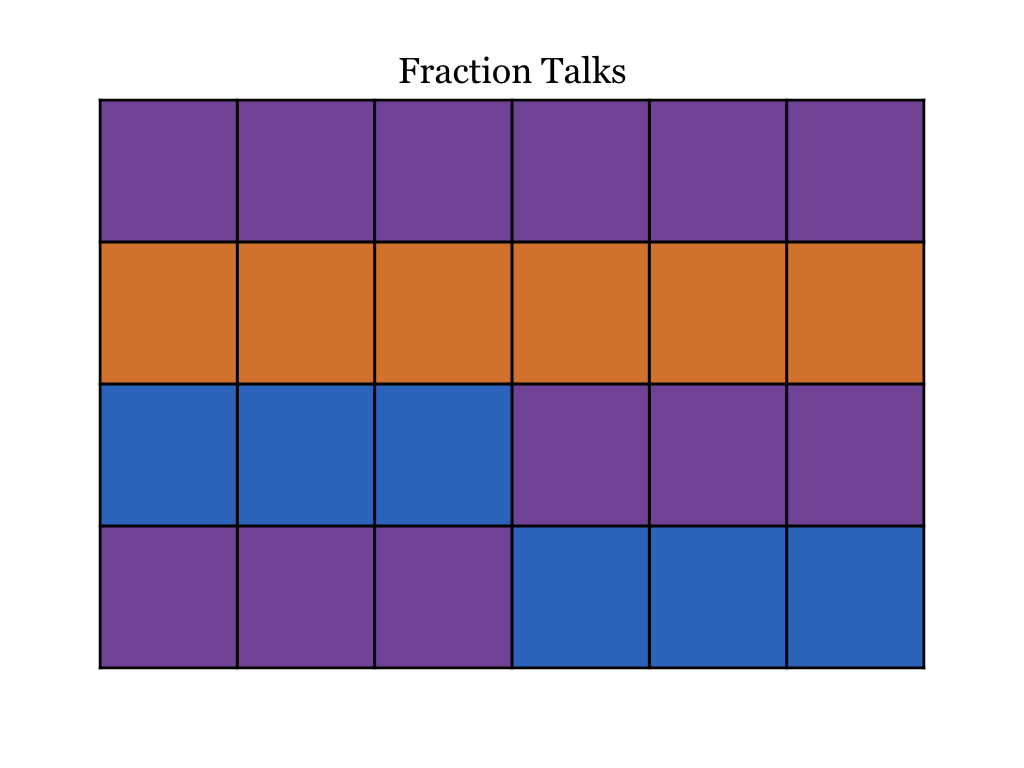 Fraction Talks